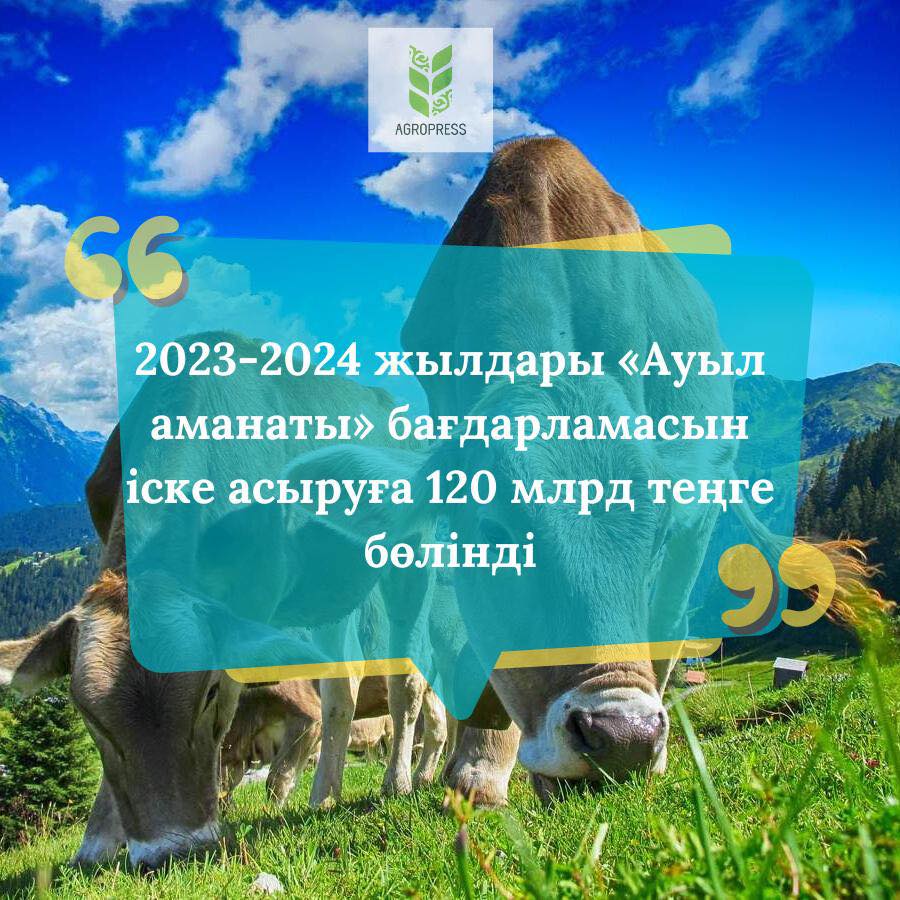 AGROPRESS

2023-2024 жылдары «Ауыл аманаты» бағдарламасын іске асыруға 120 млрд теңге бөлінді